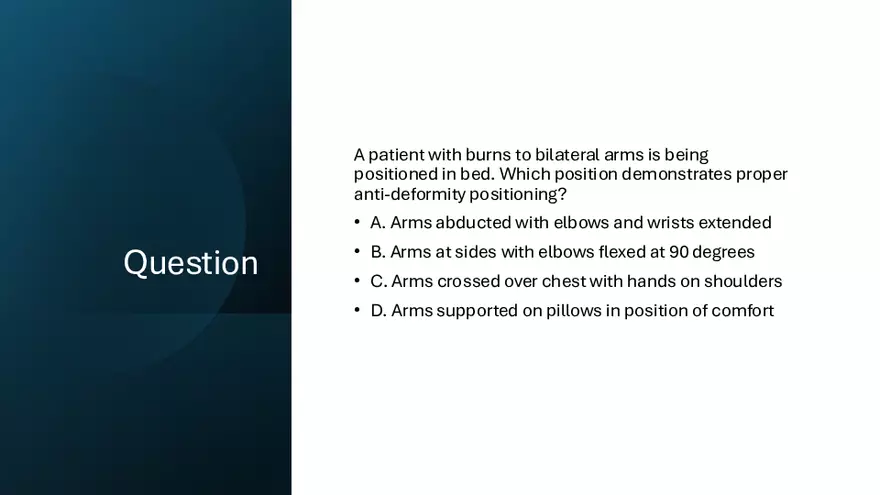 Question

A patient with burns to bilateral arms is being positioned in bed. Which position demonstrates proper anti-deformity positioning?

• A. Arms abducted with elbows and wrists extended
• B. Arms at sides with elbows flexed at 90 degrees
• C. Arms crossed over chest with hands on shoulders
• D. Arms supported on pillows in position of comfort